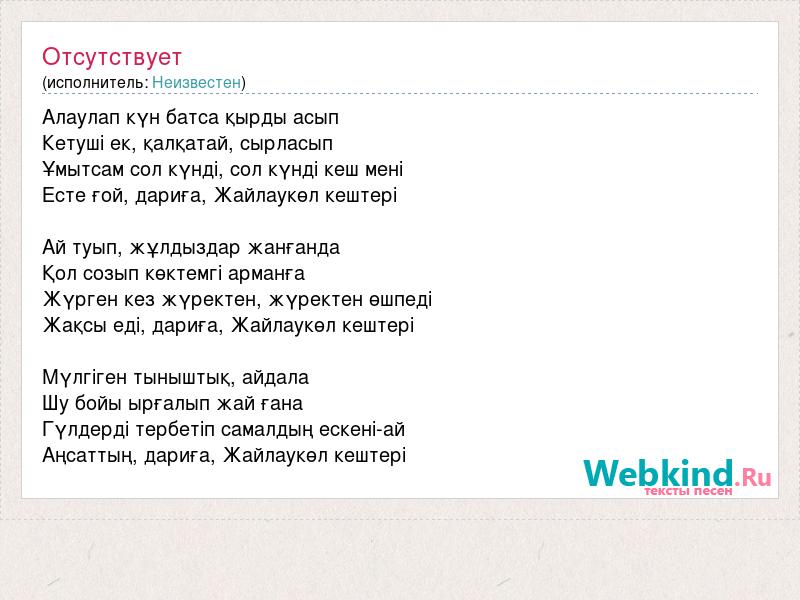 Отсутствует
(исполнитель: Неизвестен)

Алаулап күн батса қырды асып
Кетуші ек, қалқатай, сырласып
Ұмытсам сол күнді, сол күнді кеш мені
Есте ғой, дариға, Жайлаукөл кештері

Ай туып, жұлдыздар жанғанда
Қол созып көктемгі арманға
Жүрген кез жүректен, жүректен өшпеді
Жақсы еді, дариға, Жайлаукөл кештері

Мүлгіген тыныштық, айдала
Шу бойы ырғалып жай ғана
Гүлдерді тербетіп самалдың ескені-ай
Аңсаттың, дариға, Жайлаукөл кештері

Webkind.Ru
тексты песен